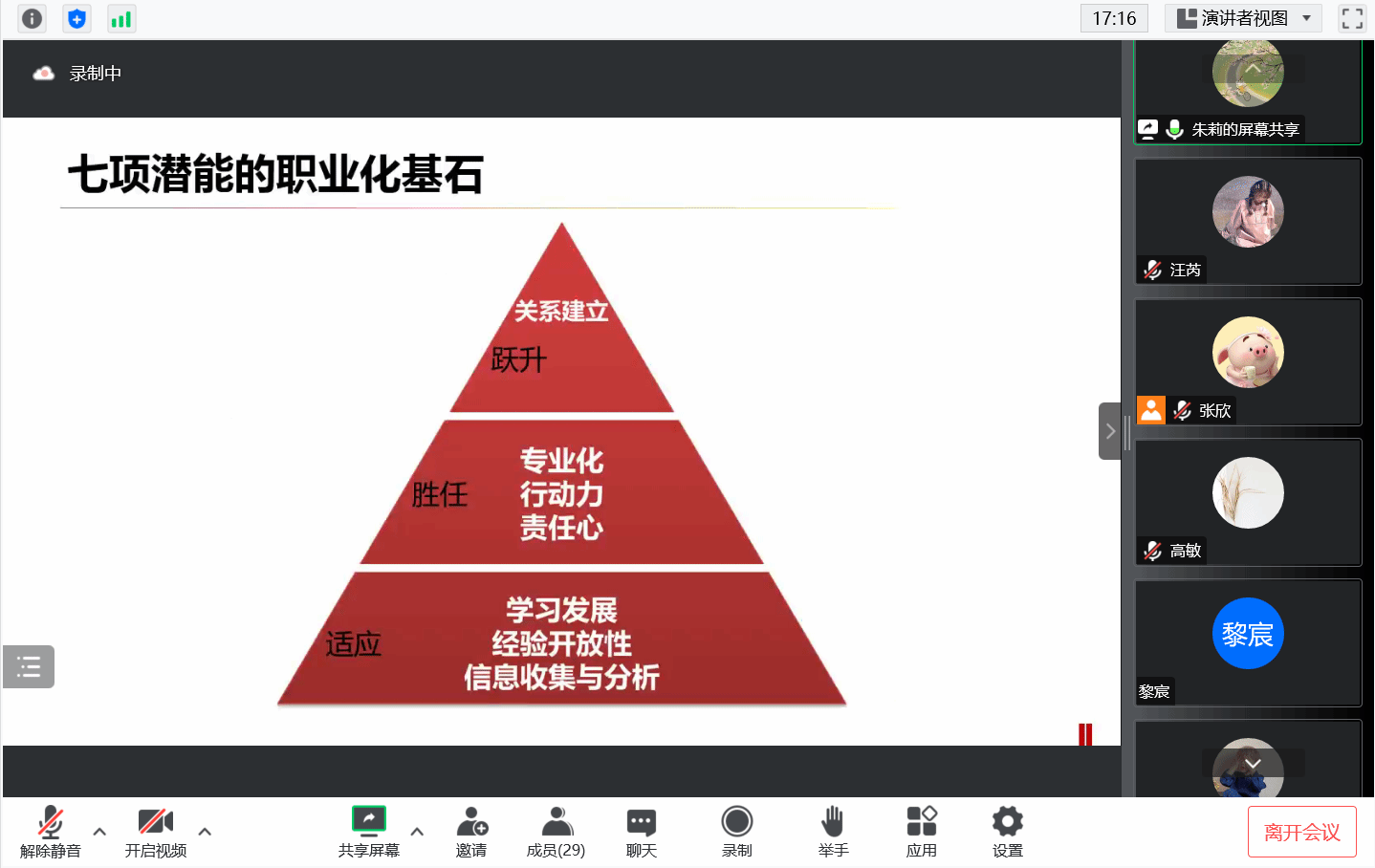 17:16
演讲者视图

录制中

七项潜能的职业化基石

关系建立
跃升

胜任
专业化
行动力
责任心

适应
学习发展
经验开放性
信息收集与分析

朱莉的屏幕共享
汪芮
张欣
高敏
黎宸
黎宸

解除静音
开启视频
共享屏幕
邀请
成员(29)
聊天
录制
举手
应用
设置
离开会议